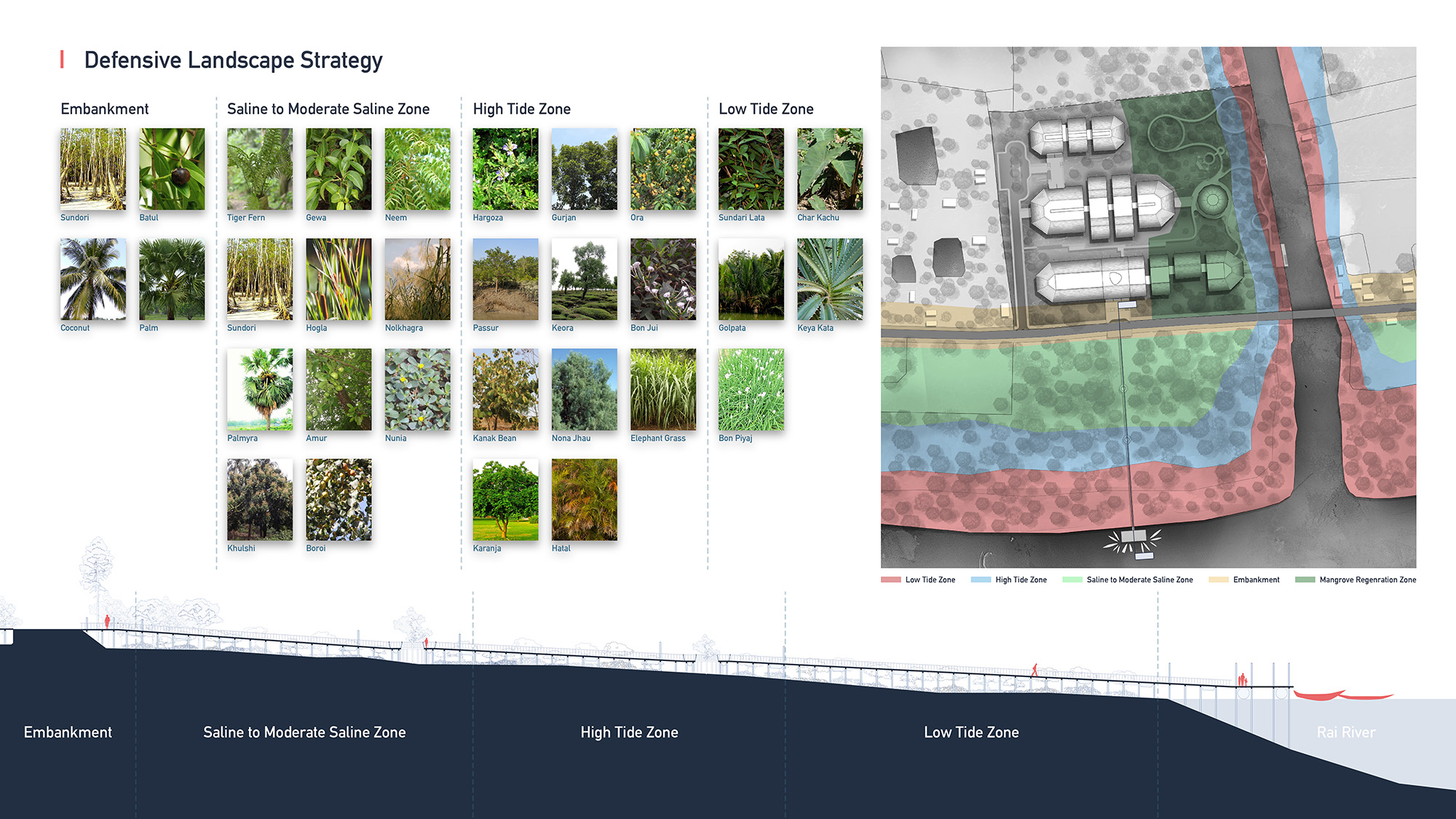 Defensive Landscape Strategy

Embankment

Sundori
Batul
Coconut
Palm

Saline to Moderate Saline Zone

Tiger Fern
Gewa
Neem
Sundori
Hogla
Nolkhagra
Palmyra
Amur
Nunia
Khulshi
Boroi

High Tide Zone

Hargoza
Gurjan
Ora
Passur
Keora
Bon Jui
Kanak Bean
Nona Jhau
Elephant Grass
Karanja
Hatal

Low Tide Zone

Sundari Lata
Char Kachu
Golpata
Keya Kata
Bon Piyaj

Low Tide Zone
High Tide Zone
Saline to Moderate Saline Zone
Embankment
Mangrove Regenration Zone

Embankment
Saline to Moderate Saline Zone
High Tide Zone
Low Tide Zone
Rai River